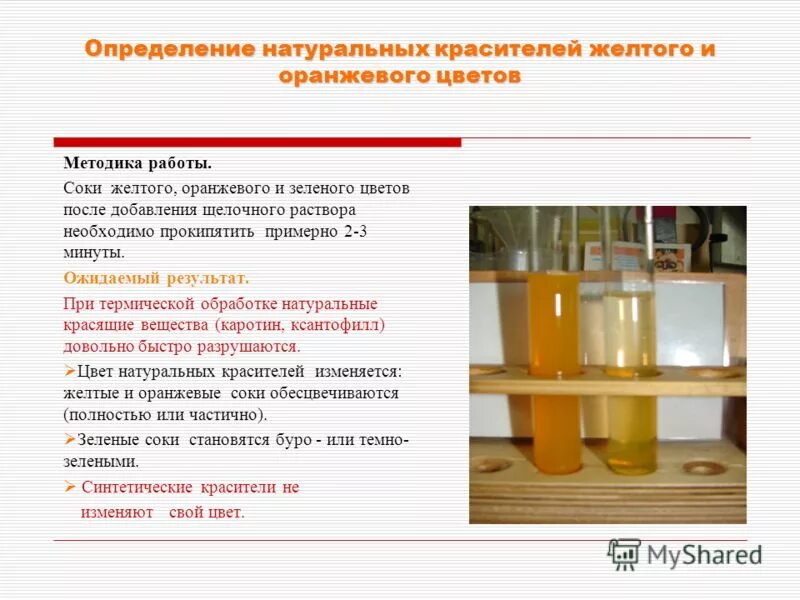 Определение натуральных красителей желтого и оранжевого цветов

Методика работы.

Соки желтого, оранжевого и зеленого цветов после добавления щелочного раствора необходимо прокипятить примерно 2-3 минуты.

Ожидаемый результат.

При термической обработке натуральные красящие вещества (каротин, ксантофилл) довольно быстро разрушаются.

➢Цвет натуральных красителей изменяется: желтые и оранжевые соки обесцвечиваются (полностью или частично).

➢Зеленые соки становятся буро - или темно-зелеными.

➢ Синтетические красители не изменяют свой цвет.

MyShared